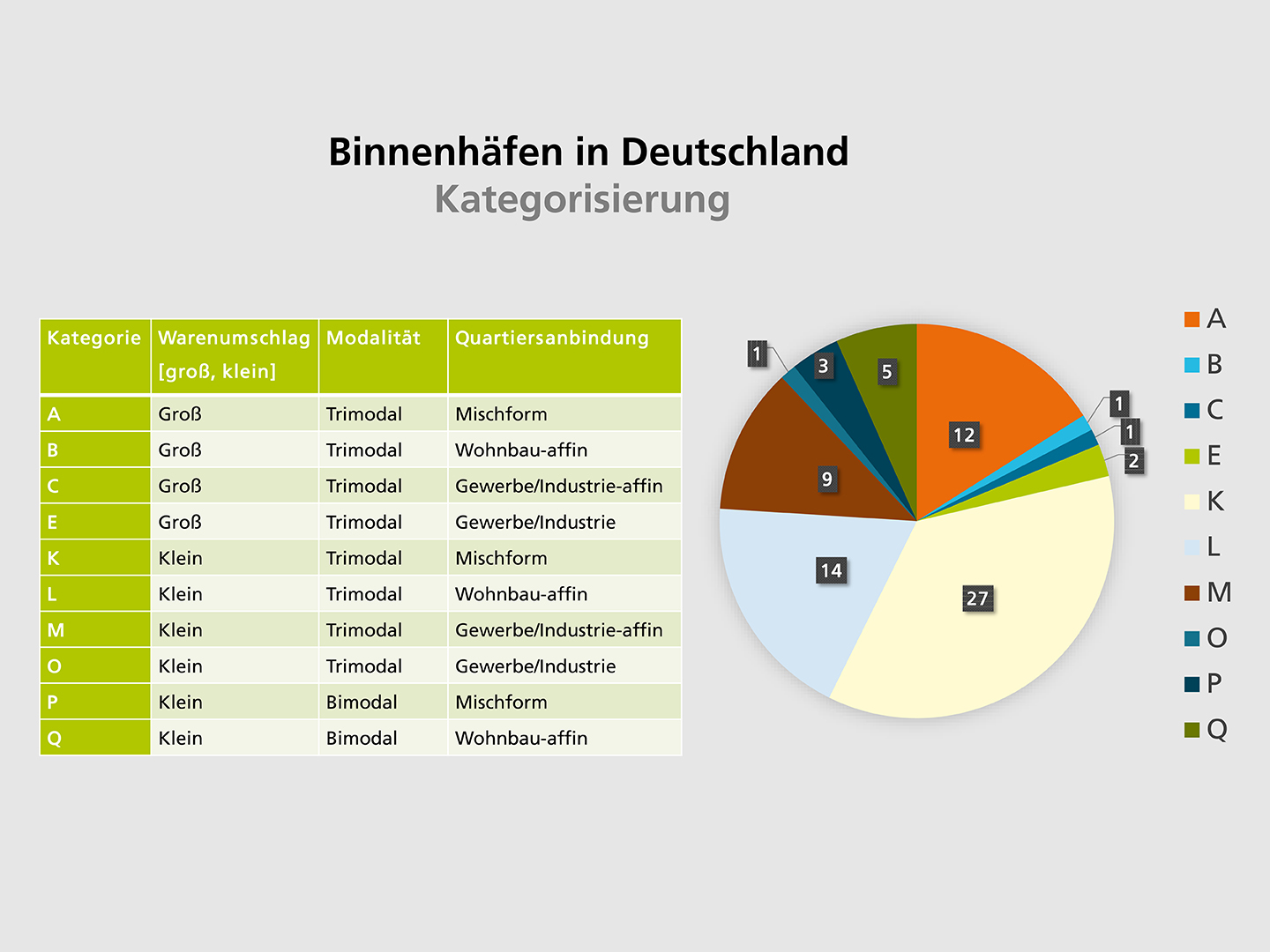 Binnenhäfen in Deutschland
Kategorisierung

| Kategorie | Warenumschlag [groß, klein] | Modalität | Quartiersanbindung |
|---|---|---|---|
| A | Groß | Trimodal | Mischform |
| B | Groß | Trimodal | Wohnbau-affin |
| C | Groß | Trimodal | Gewerbe/Industrie-affin |
| E | Groß | Trimodal | Gewerbe/Industrie |
| K | Klein | Trimodal | Mischform |
| L | Klein | Trimodal | Wohnbau-affin |
| M | Klein | Trimodal | Gewerbe/Industrie-affin |
| O | Klein | Trimodal | Gewerbe/Industrie |
| P | Klein | Bimodal | Mischform |
| Q | Klein | Bimodal | Wohnbau-affin |

12
1
1
2
27
14
9
1
3
5

A
B
C
E
K
L
M
O
P
Q